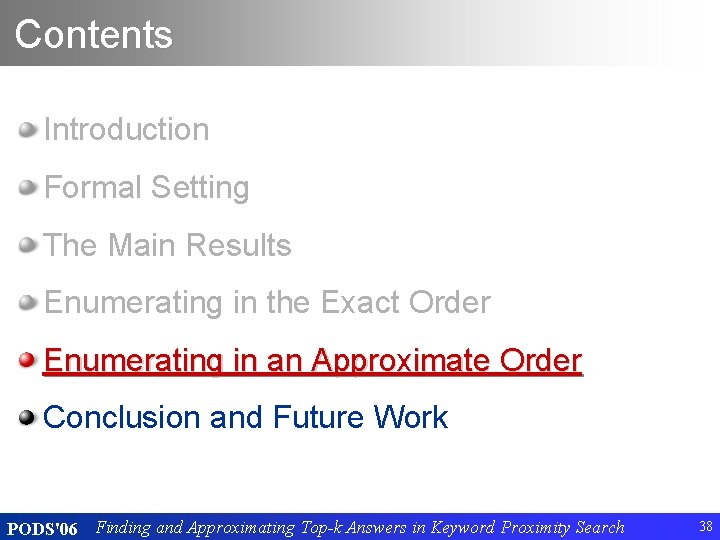 Contents

Introduction

Formal Setting

The Main Results

Enumerating in the Exact Order

Enumerating in an Approximate Order

Conclusion and Future Work

PODS'06 Finding and Approximating Top-k Answers in Keyword Proximity Search 38